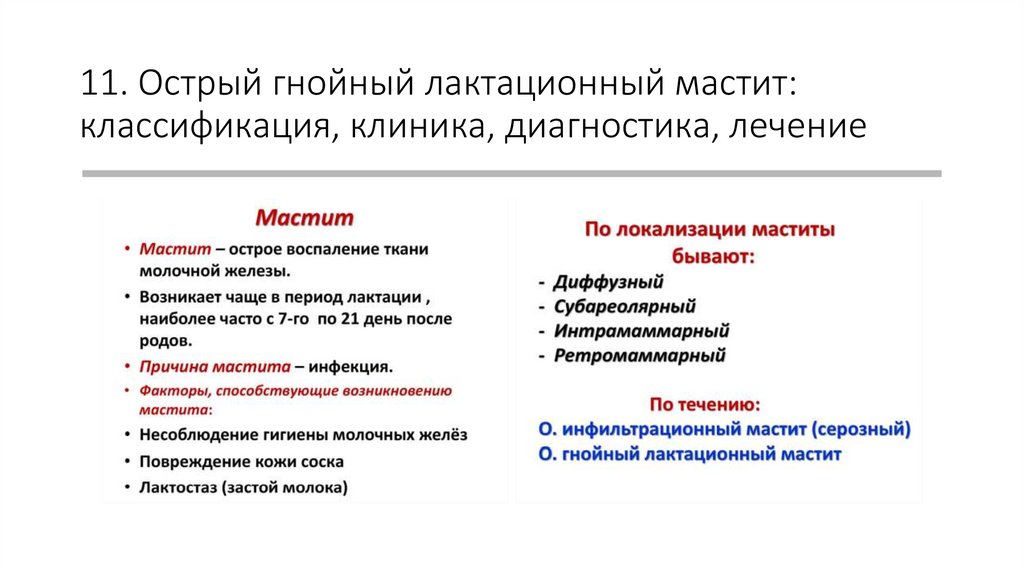 11. Острый гнойный лактационный мастит: классификация, клиника, диагностика, лечение

Мастит

• Мастит – острое воспаление ткани молочной железы.
• Возникает чаще в период лактации , наиболее часто с 7-го по 21 день после родов.
• Причина мастита – инфекция.
• Факторы, способствующие возникновению мастита:
• Несоблюдение гигиены молочных желёз
• Повреждение кожи соска
• Лактостаз (застой молока)

По локализации маститы бывают:
- Диффузный
- Субареолярный
- Интрамаммарный
- Ретромаммарный

По течению:
О. инфильтрационный мастит (серозный)
О. гнойный лактационный мастит